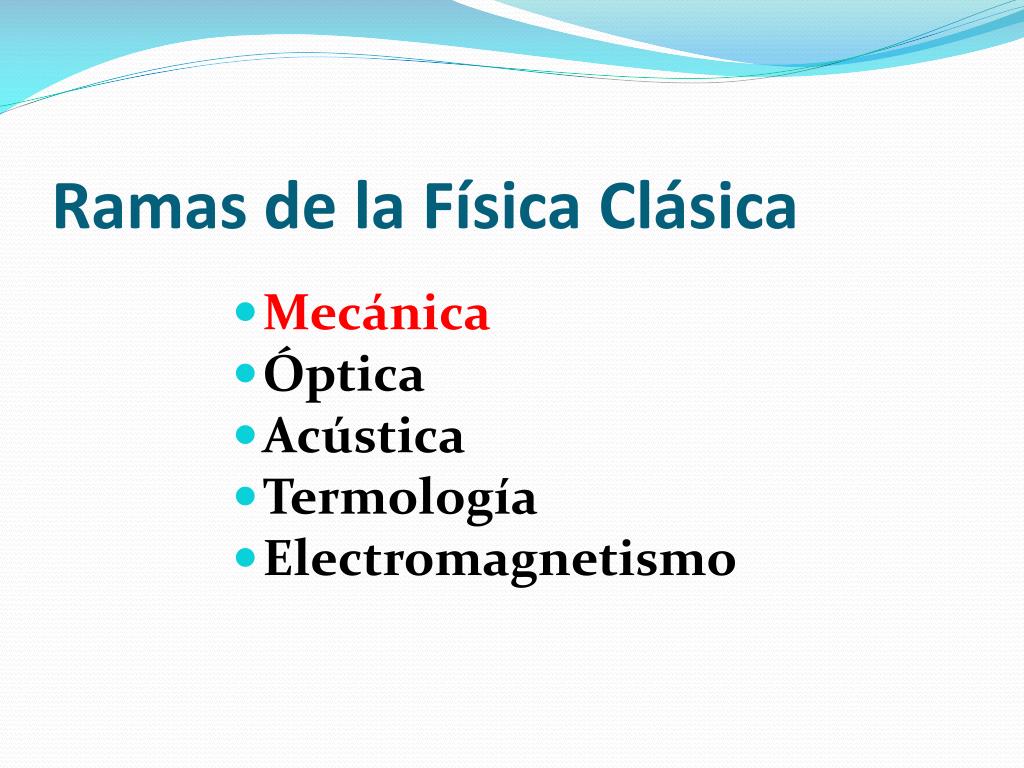 Ramas de la Física Clásica

- Mecánica
- Óptica
- Acústica
- Termología
- Electromagnetismo